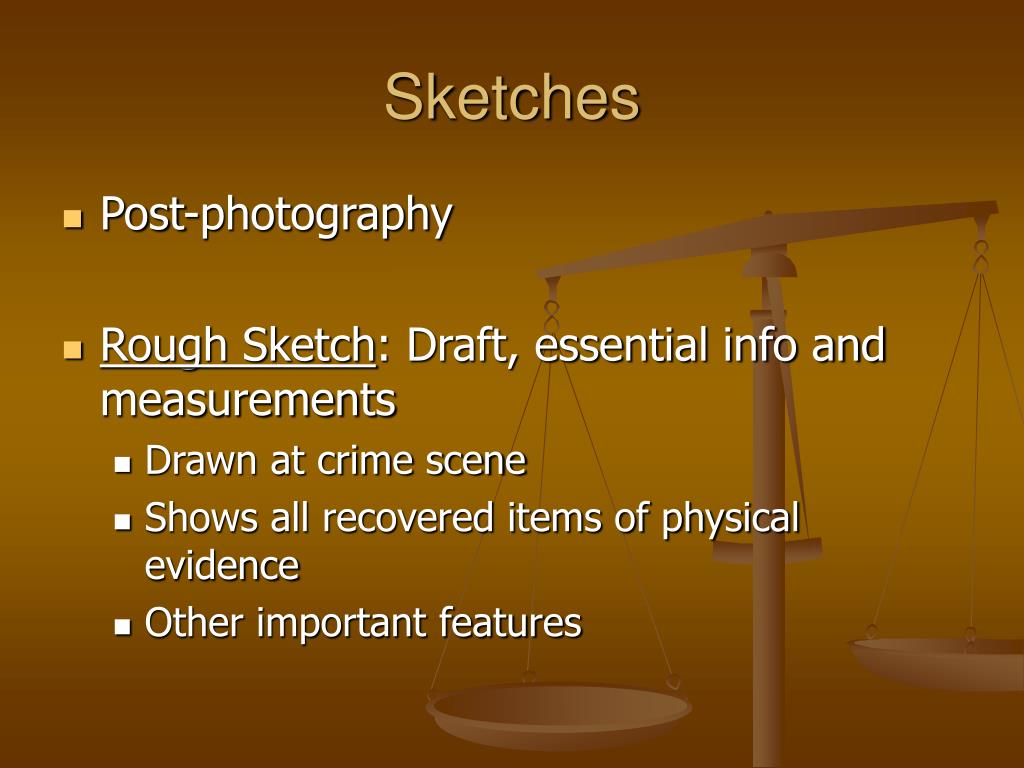 Sketches

Post-photography

Rough Sketch: Draft, essential info and measurements

Drawn at crime scene

Shows all recovered items of physical evidence

Other important features